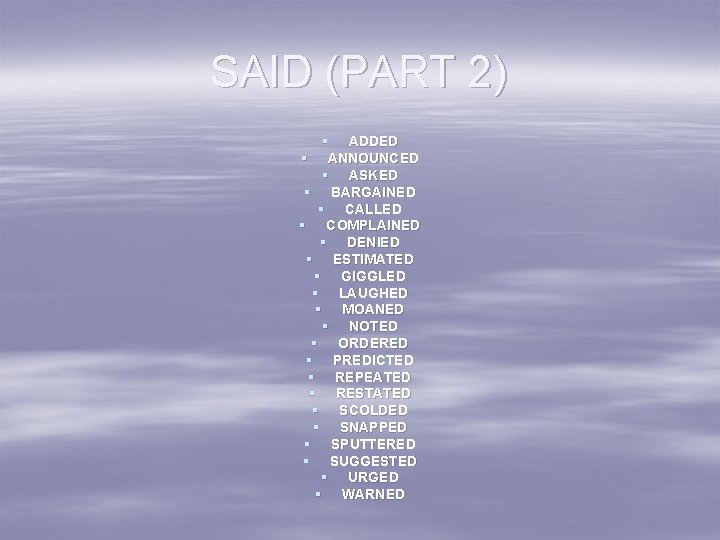 SAID (PART 2)

- ADDED
- ANNOUNCED
- ASKED
- BARGAINED
- CALLED
- COMPLAINED
- DENIED
- ESTIMATED
- GIGGLED
- LAUGHED
- MOANED
- NOTED
- ORDERED
- PREDICTED
- REPEATED
- RESTATED
- SCOLDED
- SNAPPED
- SPUTTERED
- SUGGESTED
- URGED
- WARNED